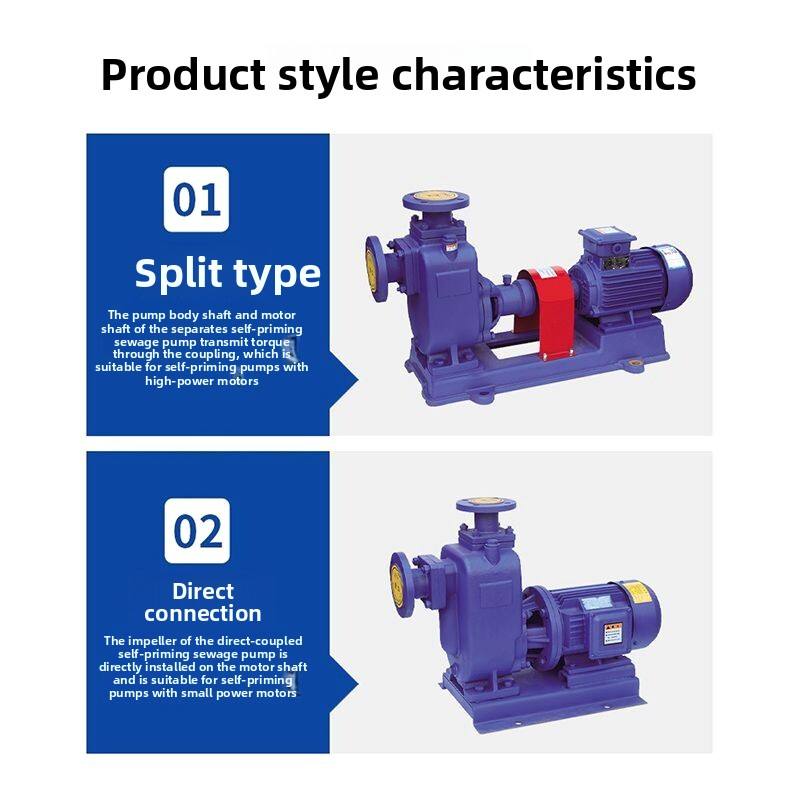 Product style characteristics

01

Split type

The pump body shaft and motor shaft of the separates self-priming sewage pump transmit torque through the coupling, which is suitable for self-priming pumps with high-power motors

02

Direct connection

The impeller of the direct-coupled self-priming sewage pump is directly installed on the motor shaft and is suitable for self-priming pumps with small power motors